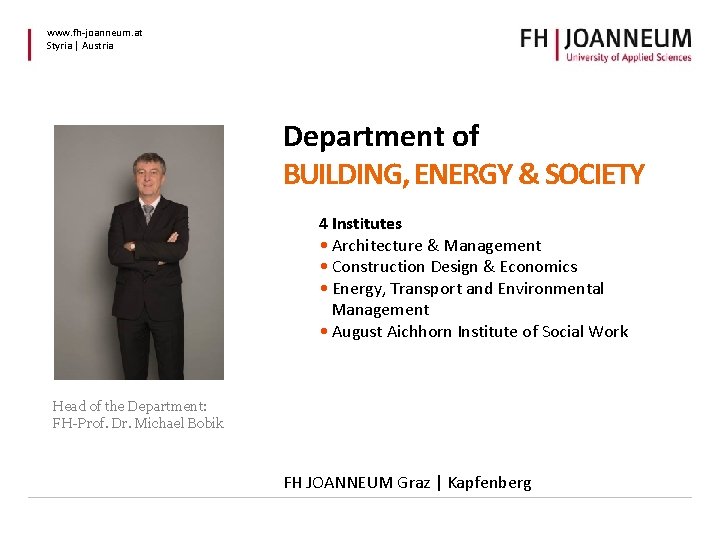 www.fh-joanneum.at
Styria | Austria

FH | JOANNEUM
University of Applied Sciences

Department of
BUILDING, ENERGY & SOCIETY

4 Institutes
• Architecture & Management
• Construction Design & Economics
• Energy, Transport and Environmental Management
• August Aichhorn Institute of Social Work

Head of the Department:
FH-Prof. Dr. Michael Bobik

FH JOANNEUM Graz | Kapfenberg